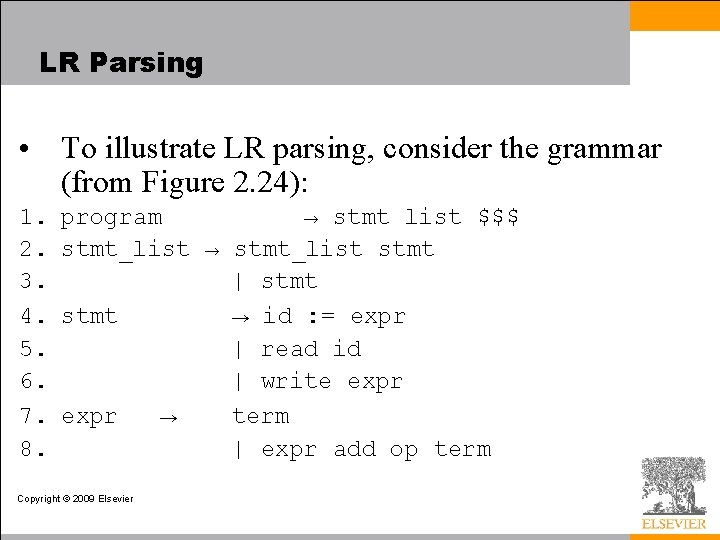 LR Parsing

• To illustrate LR parsing, consider the grammar (from Figure 2.24):

1. program → stmt list $$$
2. stmt_list → stmt_list stmt
3. | stmt
4. stmt → id := expr
5. | read id
6. | write expr
7. expr → term
8. | expr add op term

Copyright © 2009 Elsevier

ELSEVIER